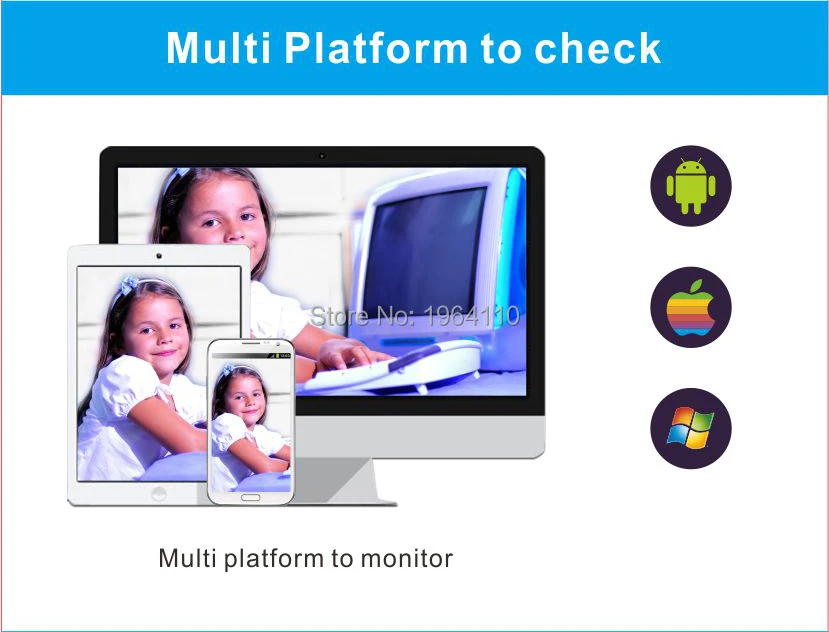 Multi Platform to check

Store No: 1964110

Multi platform to monitor